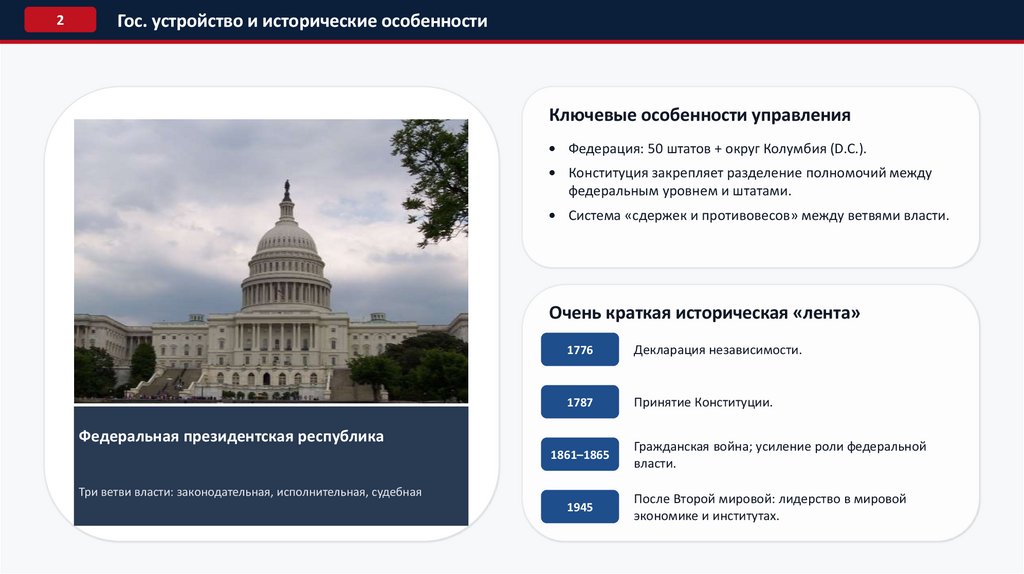 2

Гос. устройство и исторические особенности

Федеральная президентская республика

Три ветви власти: законодательная, исполнительная, судебная

Ключевые особенности управления

• Федерация: 50 штатов + округ Колумбия (D.C.).
• Конституция закрепляет разделение полномочий между федеральным уровнем и штатами.
• Система «сдержек и противовесов» между ветвями власти.

Очень краткая историческая «лента»

1776 Декларация независимости.

1787 Принятие Конституции.

1861–1865 Гражданская война; усиление роли федеральной власти.

1945 После Второй мировой: лидерство в мировой экономике и институтах.